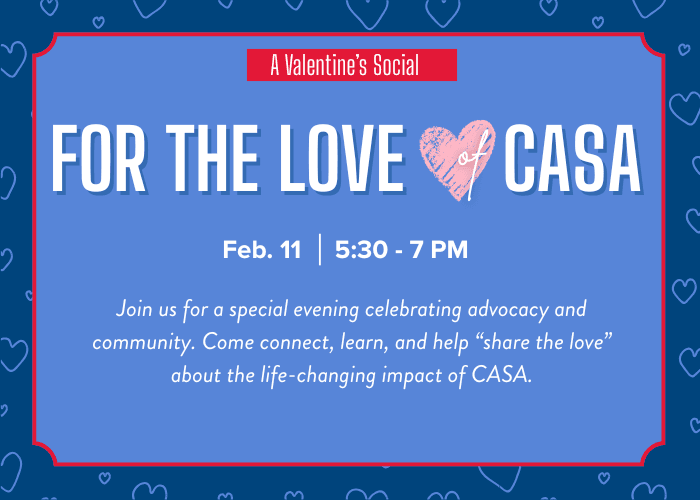 A Valentine's Social

FOR THE LOVE of CASA

Feb. 11 | 5:30 - 7 PM

Join us for a special evening celebrating advocacy and community. Come connect, learn, and help "share the love" about the life-changing impact of CASA.